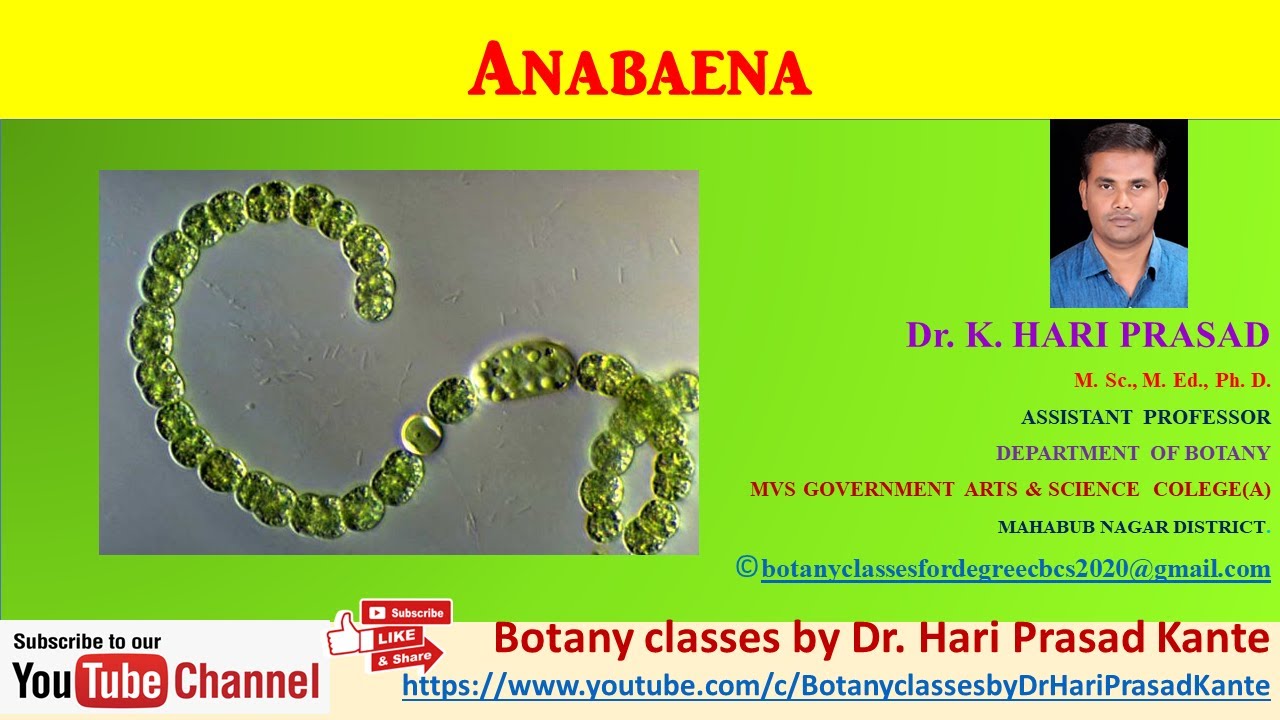 ANABAENA

Dr. K. HARI PRASAD

M. Sc., M. Ed., Ph. D.

ASSISTANT PROFESSOR

DEPARTMENT OF BOTANY

MVS GOVERNMENT ARTS & SCIENCE COLEGE(A)

MAHABUB NAGAR DISTRICT.

©botanyclassesfordegreecbcs2020@gmail.com

Subscribe to our YouTube Channel

Subscribe LIKE & Share

Botany classes by Dr. Hari Prasad Kante

https://www.youtube.com/c/BotanyclassesbyDrHariPrasadKante